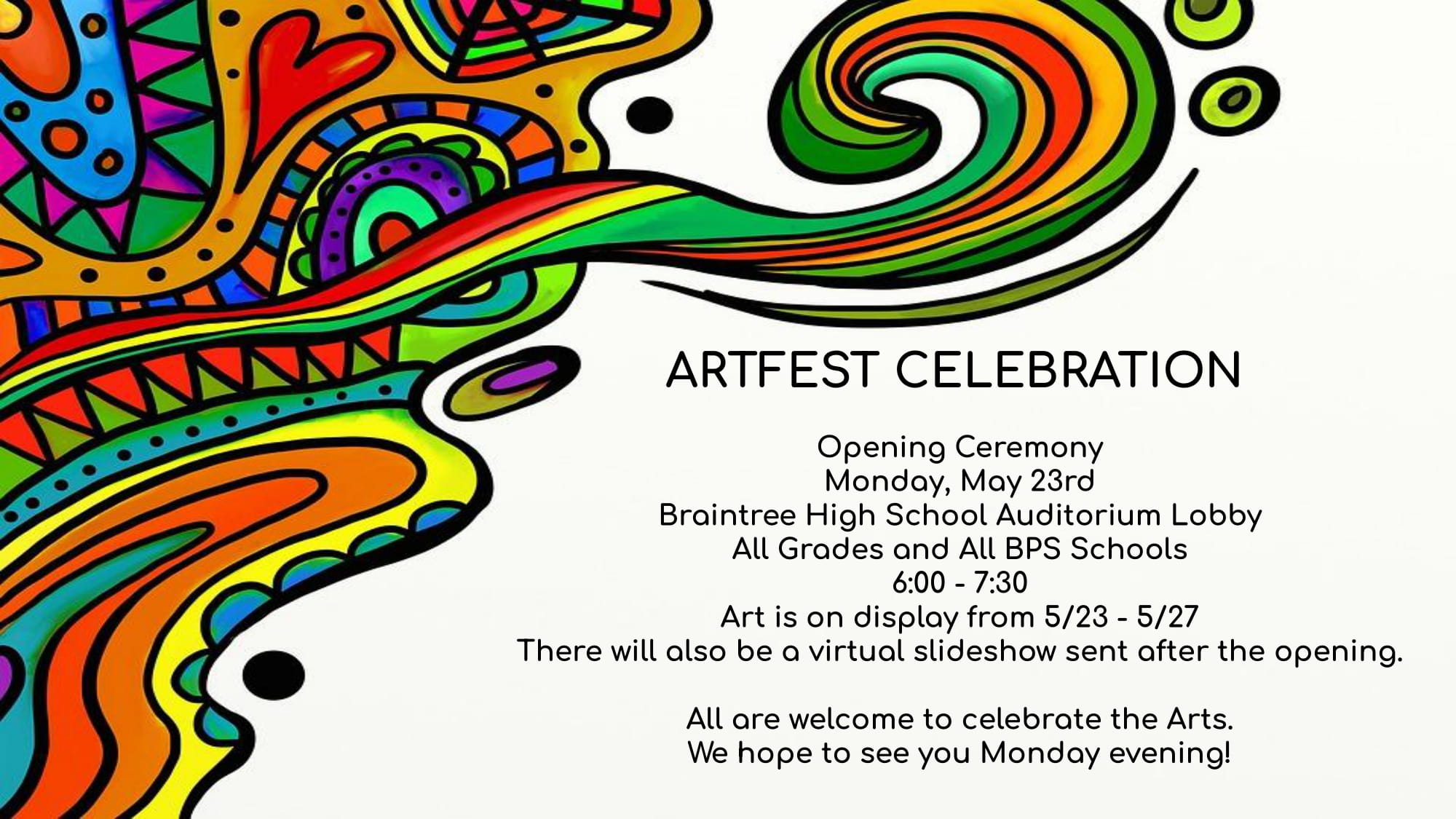 ARTFEST CELEBRATION

Opening Ceremony
Monday, May 23rd
Braintree High School Auditorium Lobby
All Grades and All BPS Schools
6:00 - 7:30
Art is on display from 5/23 - 5/27
There will also be a virtual slideshow sent after the opening.

All are welcome to celebrate the Arts.
We hope to see you Monday evening!